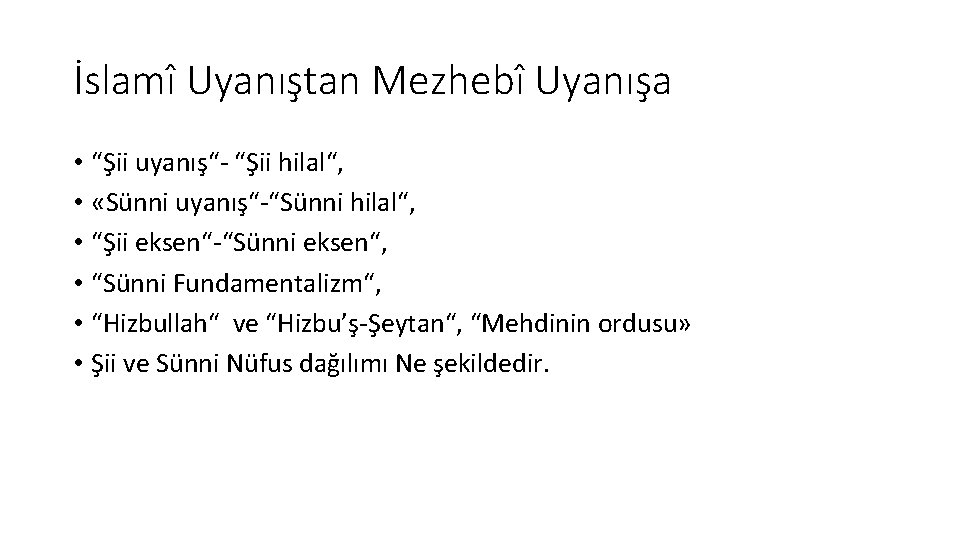 İslamî Uyanıştan Mezhebî Uyanışa

• “Şii uyanış“- “Şii hilal“,
• «Sünni uyanış“-“Sünni hilal“,
• “Şii eksen“-“Sünni eksen“,
• “Sünni Fundamentalizm“,
• “Hizbullah“ ve “Hizbu’ş-Şeytan“, “Mehdinin ordusu»
• Şii ve Sünni Nüfus dağılımı Ne şekildedir.